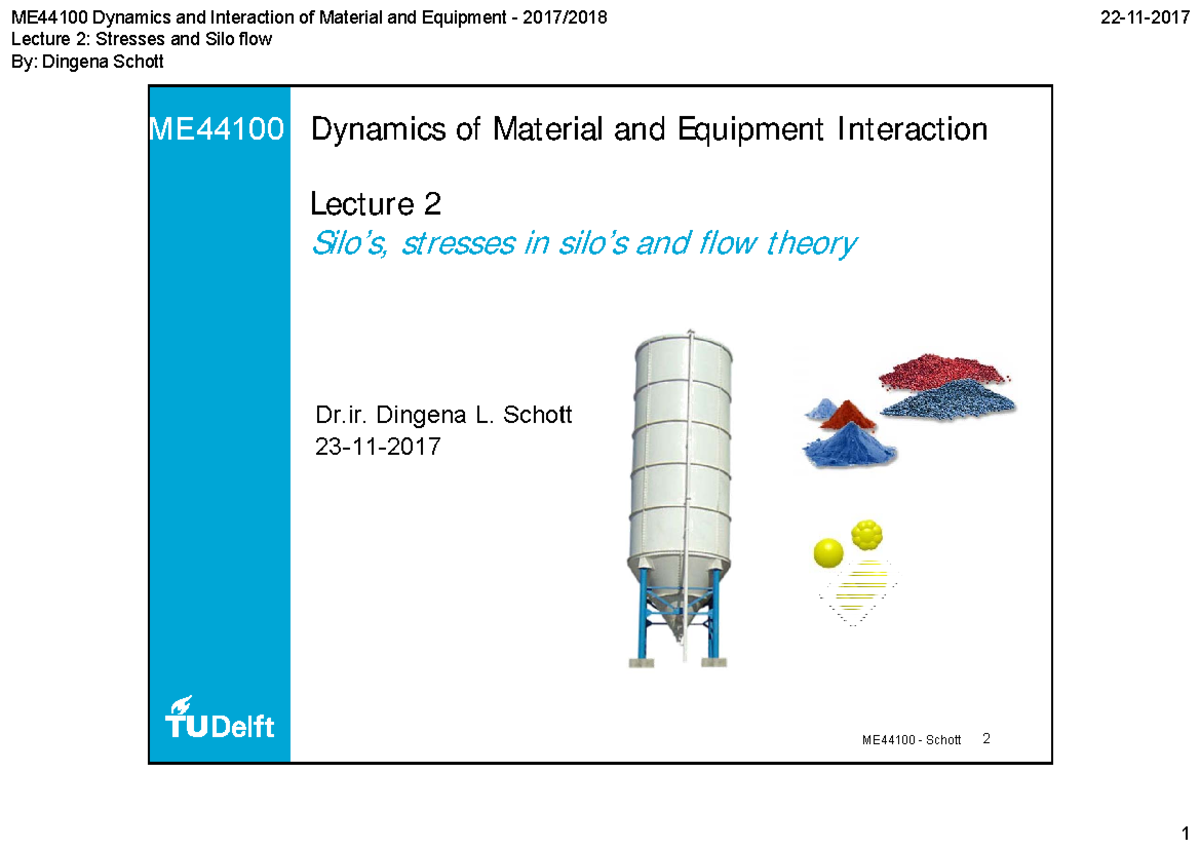 ME44100 Dynamics and Interaction of Material and Equipment - 2017/2018
Lecture 2: Stresses and Silo flow
By: Dingena Schott

22-11-2017

ME44100

Dynamics of Material and Equipment Interaction

Lecture 2
Silo's, stresses in silo's and flow theory

Dr.ir. Dingena L. Schott
23-11-2017

TUDelft

ME44100 - Schott 2

1